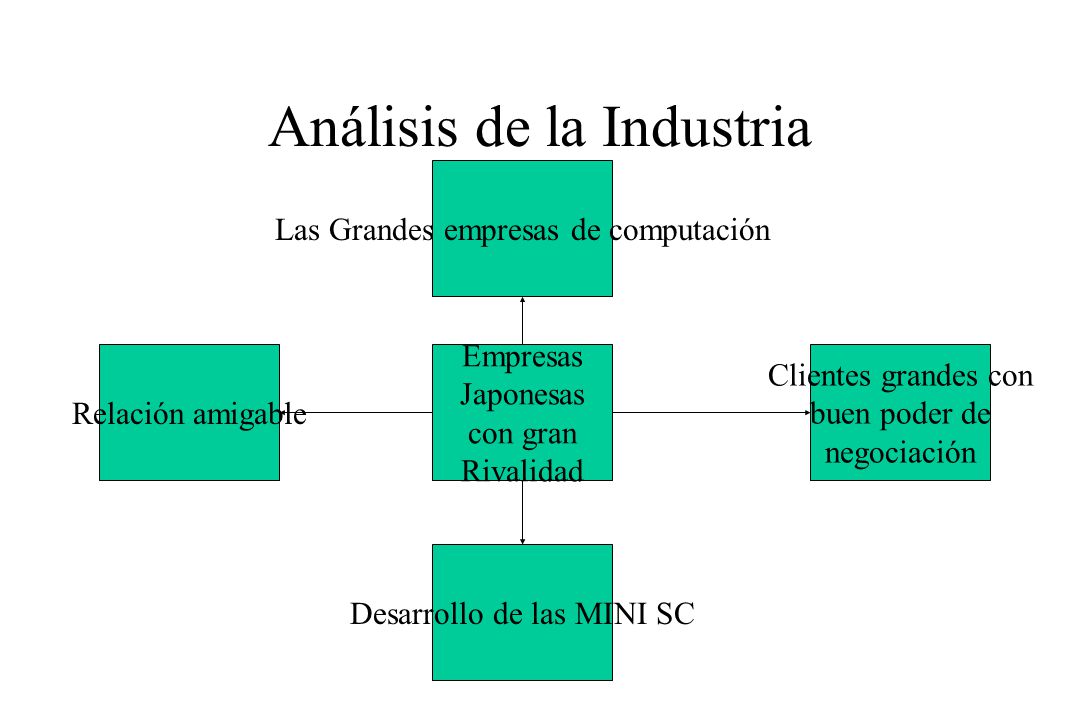 Análisis de la Industria

Las Grandes empresas de computación

Relación amigable

Empresas Japonesas con gran Rivalidad

Clientes grandes con buen poder de negociación

Desarrollo de las MINI SC